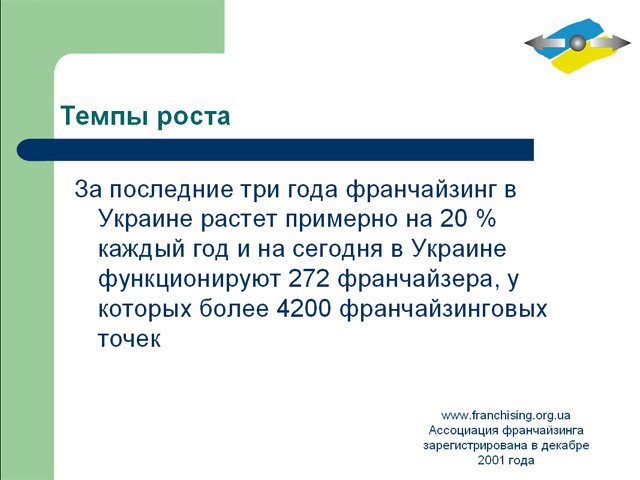 Темпы роста

За последние три года франчайзинг в Украине растет примерно на 20 % каждый год и на сегодня в Украине функционируют 272 франчайзера, у которых более 4200 франчайзинговых точек

www.franchising.org.ua
Ассоциация франчайзинга зарегистрирована в декабре 2001 года